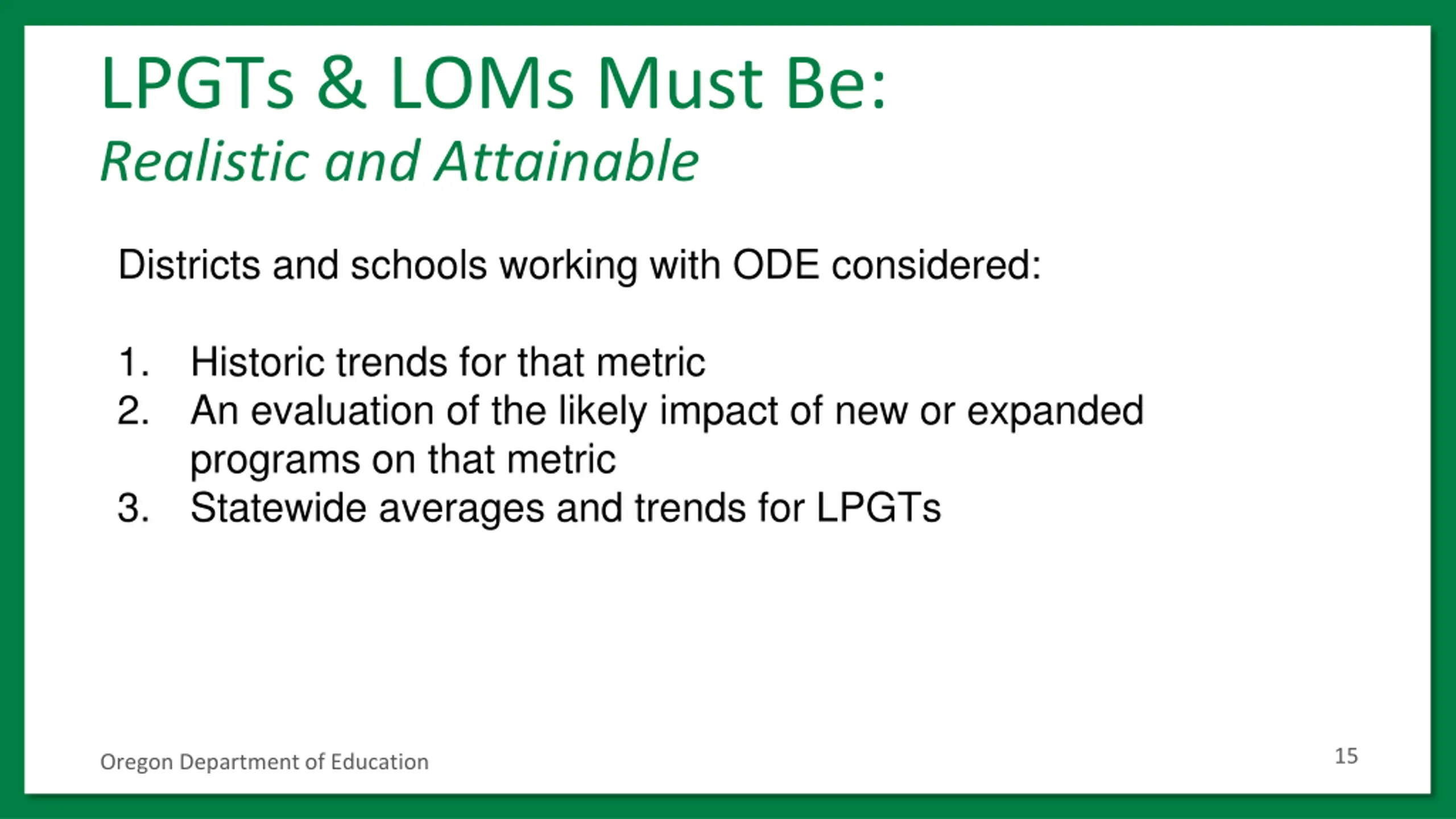 LPGTs & LOMs Must Be:
Realistic and Attainable

Districts and schools working with ODE considered:

1. Historic trends for that metric
2. An evaluation of the likely impact of new or expanded programs on that metric
3. Statewide averages and trends for LPGTs

Oregon Department of Education

15